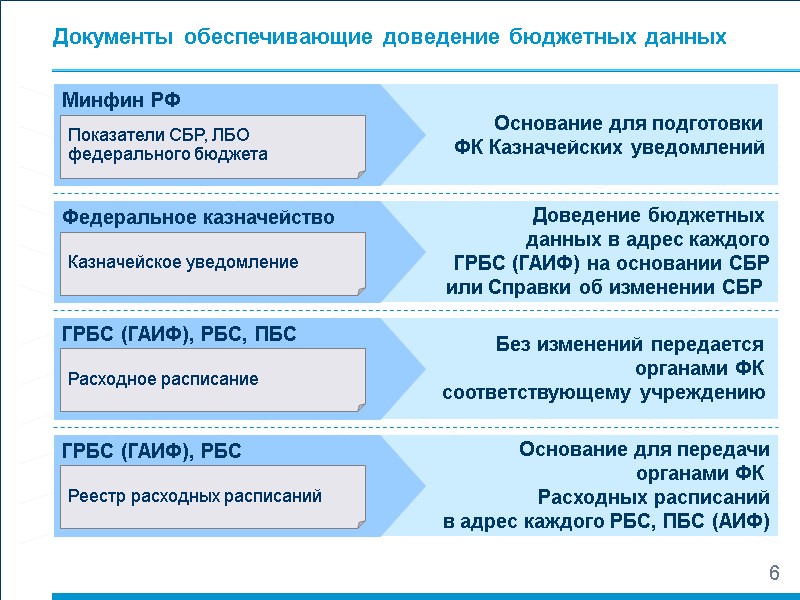 Документы обеспечивающие доведение бюджетных данных

Минфин РФ

Показатели СБР, ЛБО федерального бюджета

Основание для подготовки ФК Казначейских уведомлений

Федеральное казначейство

Казначейское уведомление

Доведение бюджетных данных в адрес каждого ГРБС (ГАИФ) на основании СБР или Справки об изменении СБР

ГРБС (ГАИФ), РБС, ПБС

Расходное расписание

Без изменений передается органами ФК соответствующему учреждению

ГРБС (ГАИФ), РБС

Реестр расходных расписаний

Основание для передачи органами ФК Расходных расписаний в адрес каждого РБС, ПБС (АИФ)

6